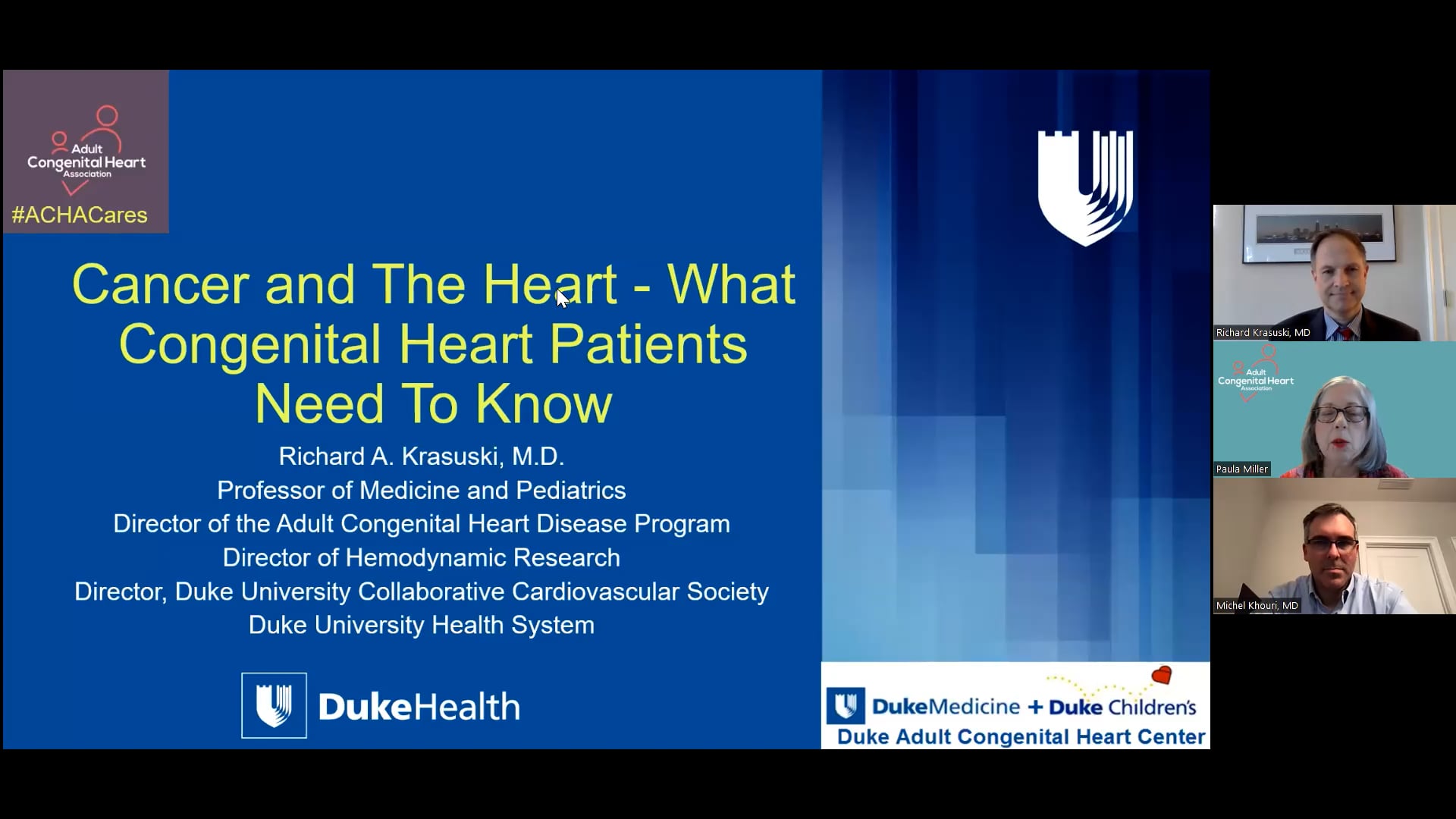 Adult Congenital Heart Association

#ACHACares

Cancer and The Heart - What Congenital Heart Patients Need To Know

Richard A. Krasuski, M.D.
Professor of Medicine and Pediatrics
Director of the Adult Congenital Heart Disease Program
Director of Hemodynamic Research
Director, Duke University Collaborative Cardiovascular Society
Duke University Health System

DukeHealth

DukeMedicine + Duke Children's
Duke Adult Congenital Heart Center

Richard Krasuski, MD

Adult Congenital Heart Association

Paula Miller

Michel Khouri, MD